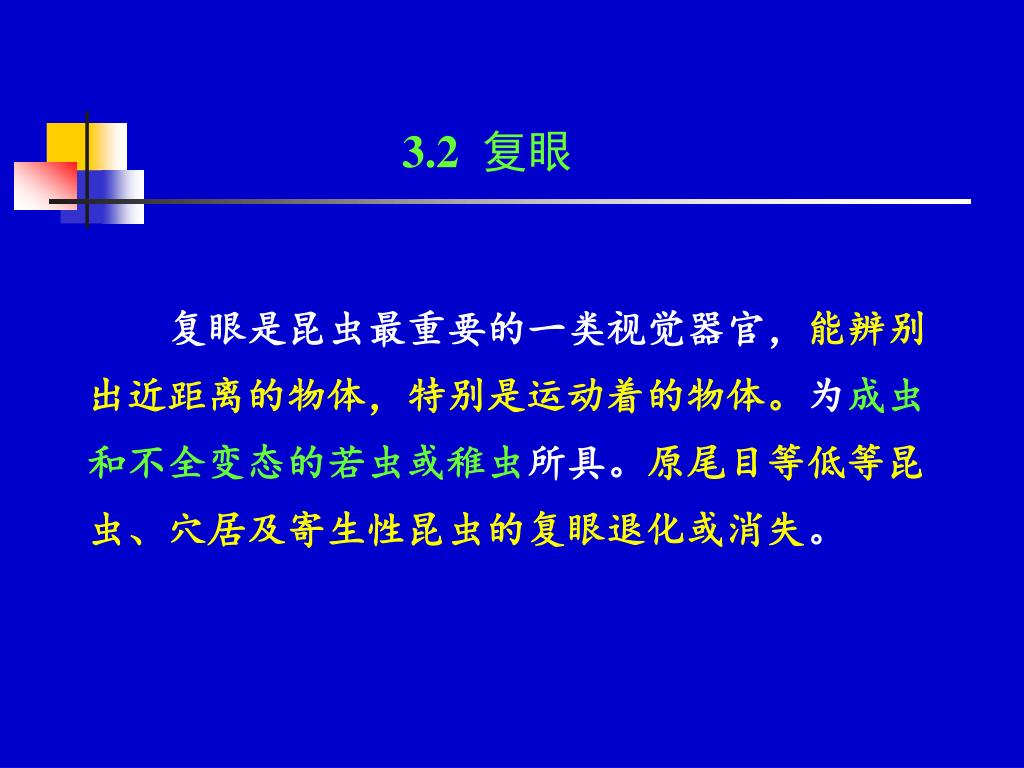 3.2 复眼

复眼是昆虫最重要的一类视觉器官，能辨别出近距离的物体，特别是运动着的物体。为成虫和不全变态的若虫或稚虫所具。原尾目等低等昆虫、穴居及寄生性昆虫的复眼退化或消失。